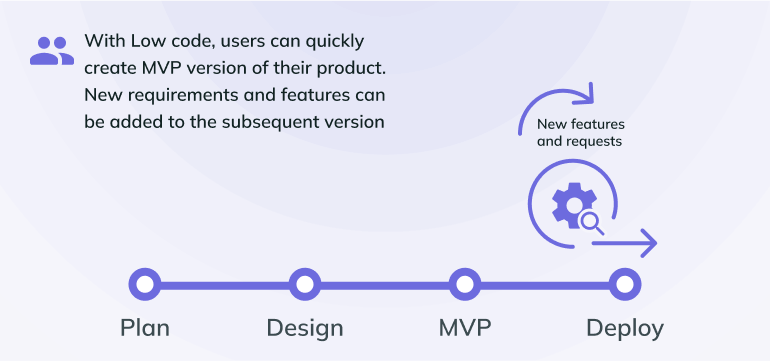 With Low code, users can quickly create MVP version of their product. New requirements and features can be added to the subsequent version

New features and requests

Plan

Design

MVP

Deploy